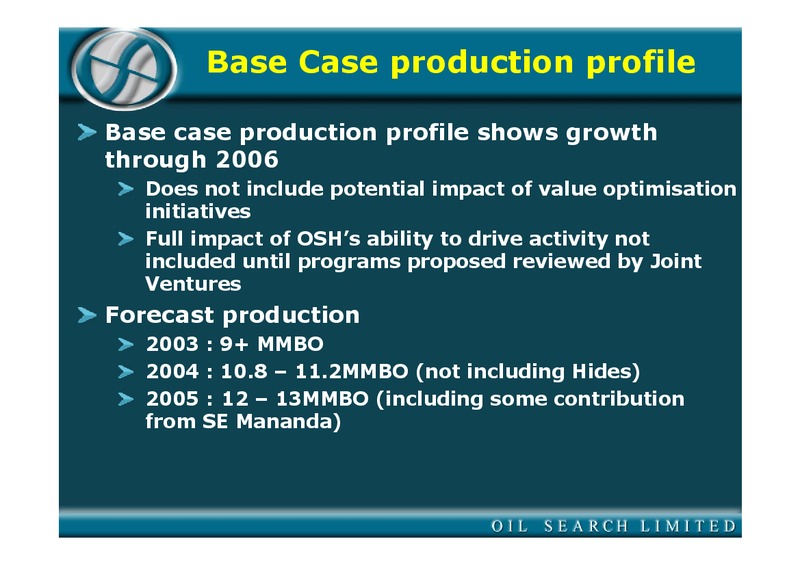 Base Case production profile

Base case production profile shows growth through 2006

Does not include potential impact of value optimisation initiatives

Full impact of OSH's ability to drive activity not included until programs proposed reviewed by Joint Ventures

Forecast production

2003 : 9+ MMBO

2004 : 10.8 – 11.2MMBO (not including Hides)

2005 : 12 – 13MMBO (including some contribution from SE Mananda)

OIL SEARCH LIMITED